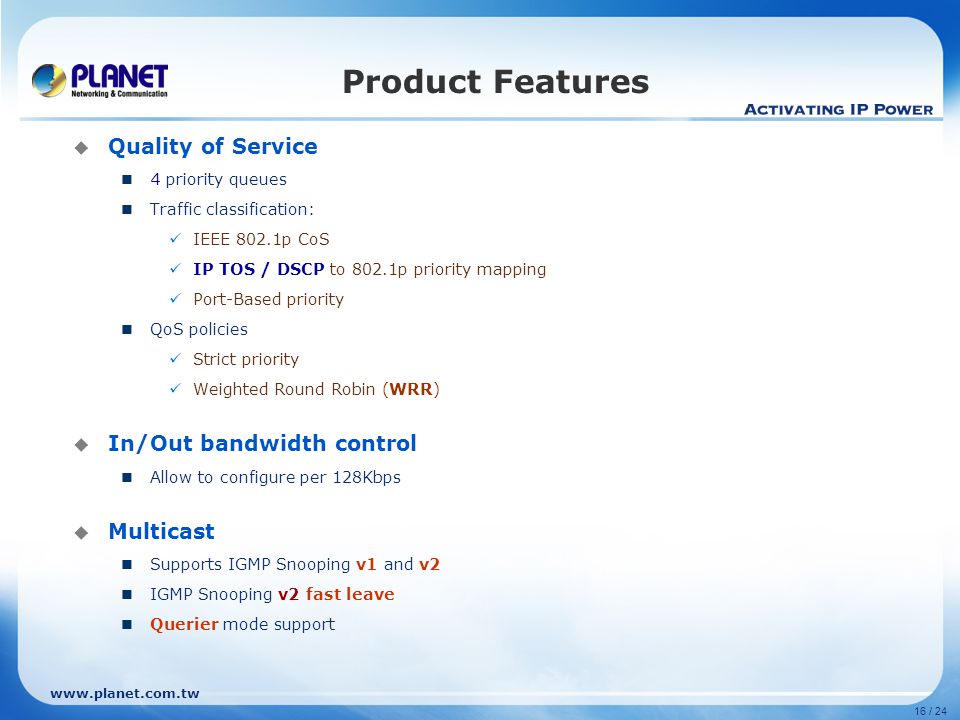 PLANET
Networking & Communication

Product Features

ACTIVATING IP POWER

◆ Quality of Service
■ 4 priority queues
■ Traffic classification:
✓ IEEE 802.1p CoS
✓ IP TOS / DSCP to 802.1p priority mapping
✓ Port-Based priority
■ QoS policies
✓ Strict priority
✓ Weighted Round Robin (WRR)

◆ In/Out bandwidth control
■ Allow to configure per 128Kbps

◆ Multicast
■ Supports IGMP Snooping v1 and v2
■ IGMP Snooping v2 fast leave
■ Querier mode support

www.planet.com.tw

16 / 24